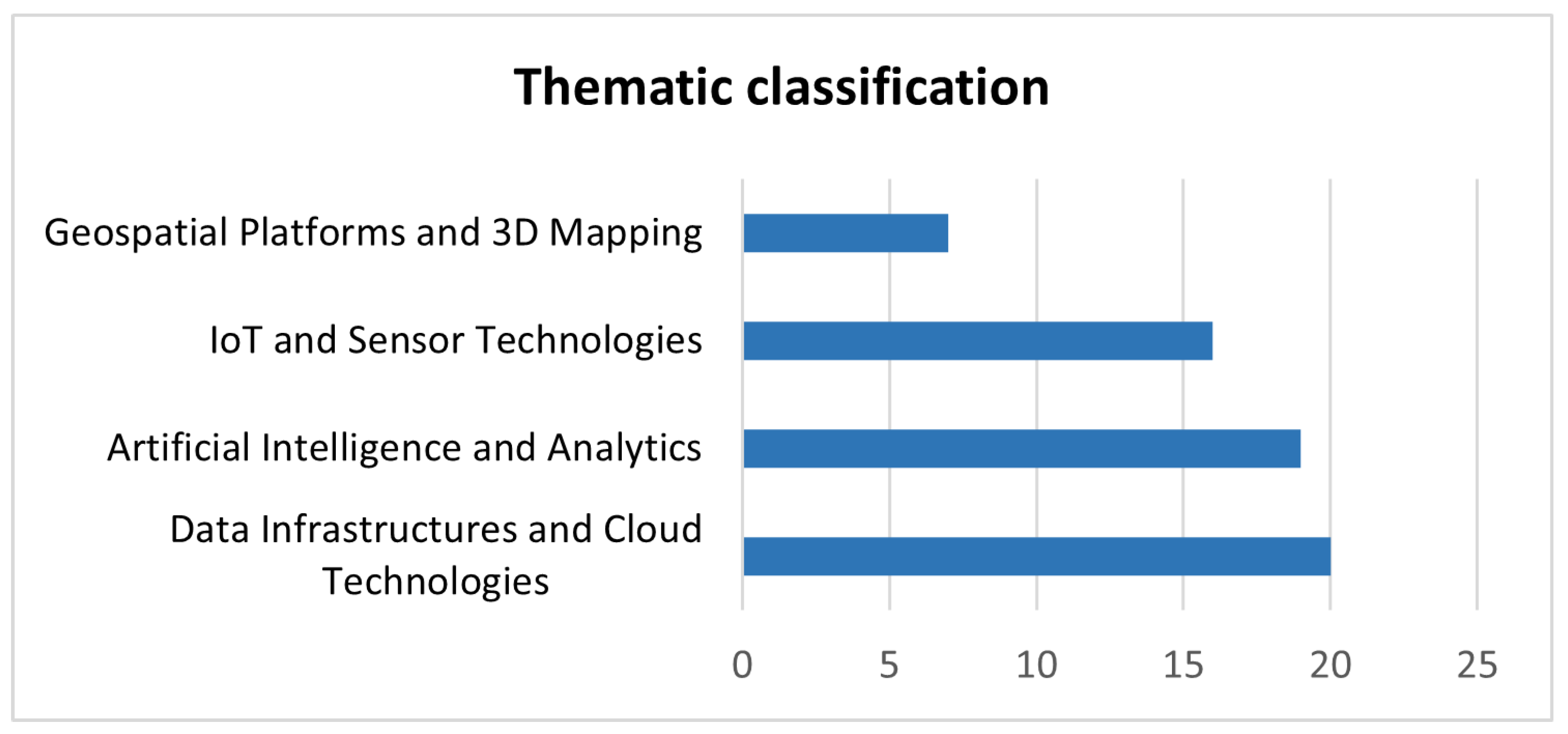 Thematic classification

Geospatial Platforms and 3D Mapping

IoT and Sensor Technologies

Artificial Intelligence and Analytics

Data Infrastructures and Cloud Technologies

0 5 10 15 20 25